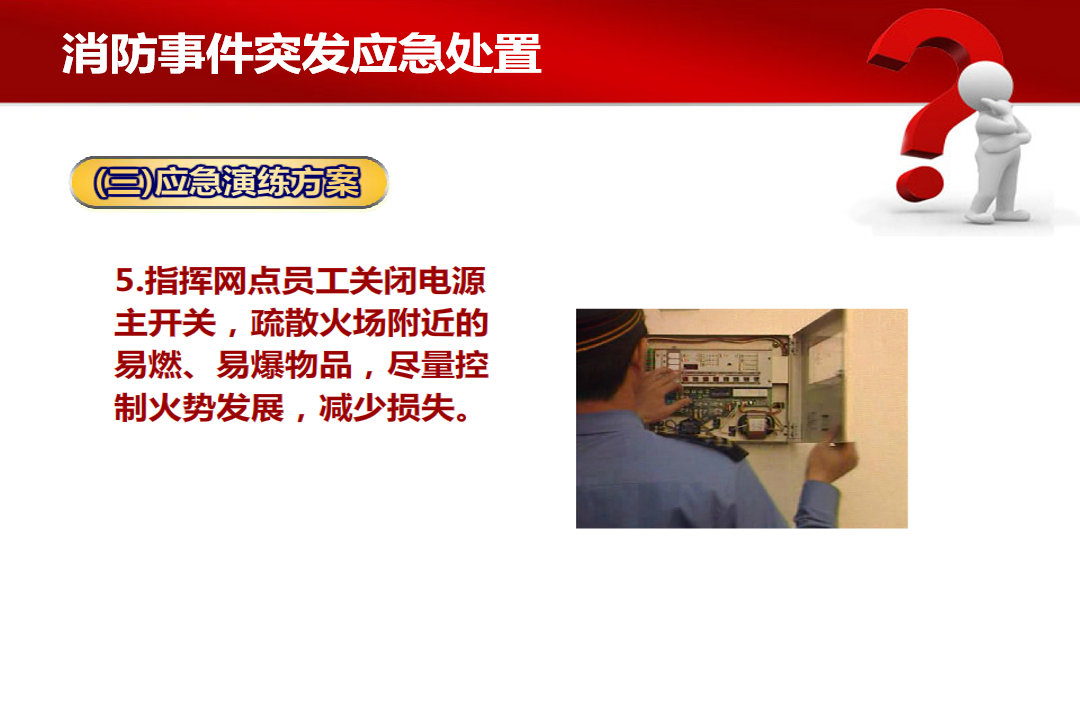 消防事件突发应急处置

(三)应急演练方案

5.指挥网点员工关闭电源主开关，疏散火场附近的易燃、易爆物品，尽量控制火势发展，减少损失。